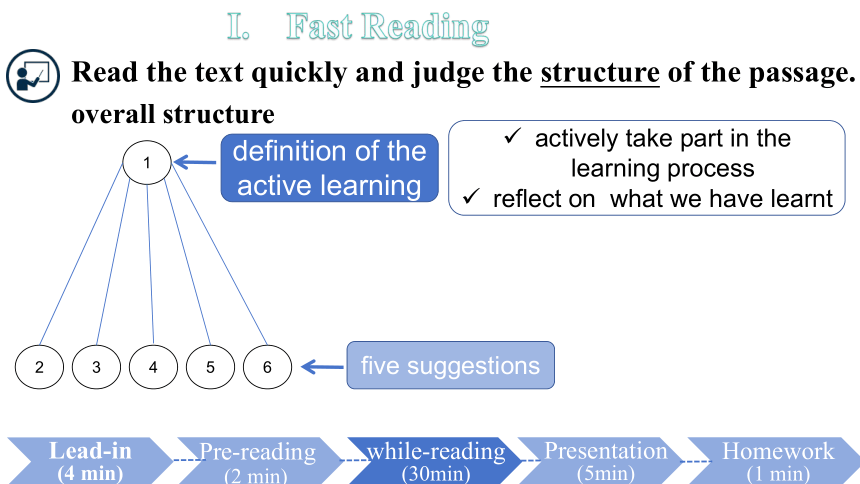 I. Fast Reading

Read the text quickly and judge the structure of the passage.

overall structure

1

definition of the active learning

✓ actively take part in the learning process
✓ reflect on what we have learnt

2 3 4 5 6

five suggestions

Lead-in (4 min)
Pre-reading (2 min)
while-reading (30min)
Presentation (5min)
Homework (1 min)